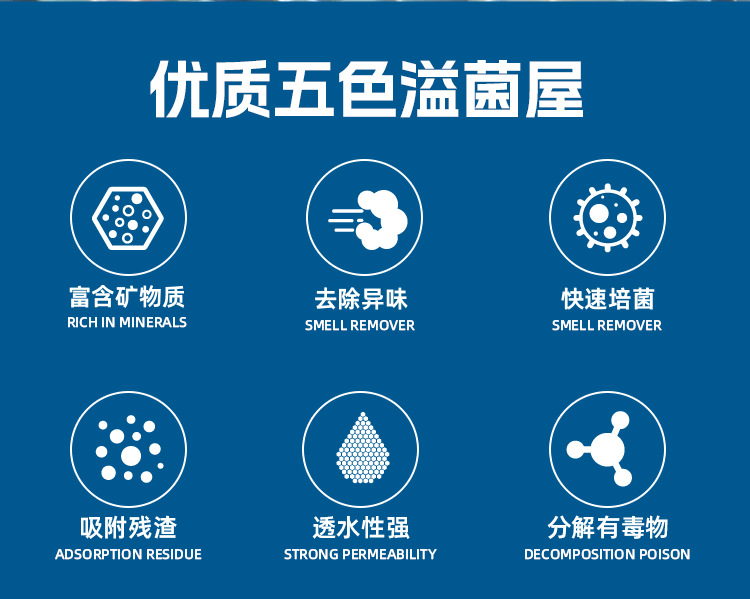 优质五色溢菌屋

富含矿物质
RICH IN MINERALS

去除异味
SMELL REMOVER

快速培菌
SMELL REMOVER

吸附残渣
ADSORPTION RESIDUE

透水性强
STRONG PERMEABILITY

分解有毒物
DECOMPOSITION POISON